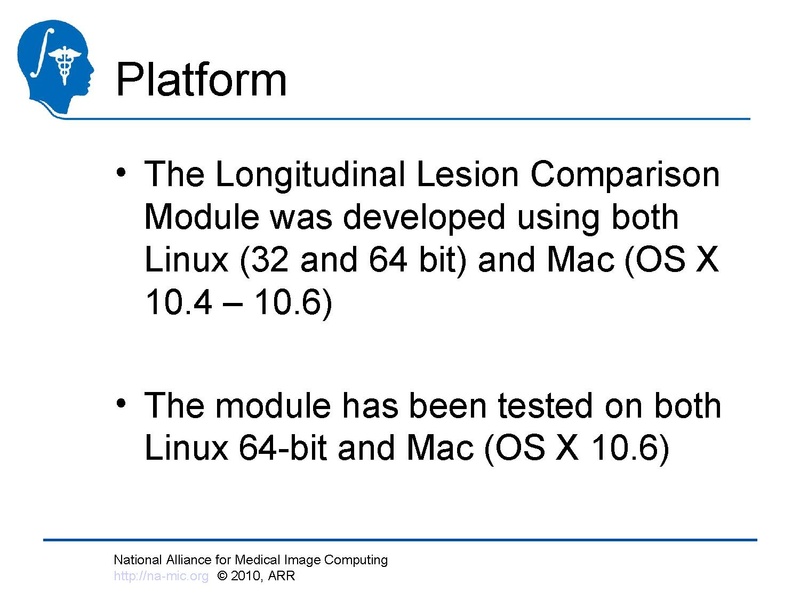 Platform

• The Longitudinal Lesion Comparison Module was developed using both Linux (32 and 64 bit) and Mac (OS X 10.4 – 10.6)

• The module has been tested on both Linux 64-bit and Mac (OS X 10.6)

National Alliance for Medical Image Computing
http://na-mic.org © 2010, ARR